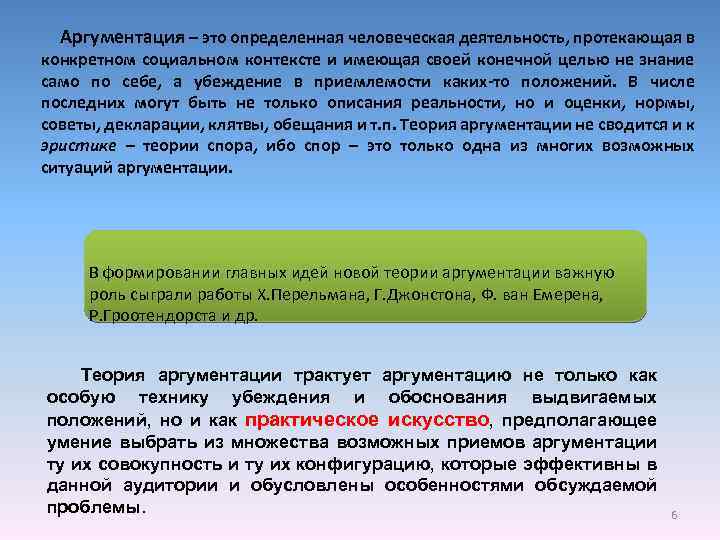 Аргументация – это определенная человеческая деятельность, протекающая в конкретном социальном контексте и имеющая своей конечной целью не знание само по себе, а убеждение в приемлемости каких-то положений. В числе последних могут быть не только описания реальности, но и оценки, нормы, советы, декларации, клятвы, обещания и т.п. Теория аргументации не сводится и к эристике – теории спора, ибо спор – это только одна из многих возможных ситуаций аргументации.

В формировании главных идей новой теории аргументации важную роль сыграли работы Х.Перельмана, Г.Джонстона, Ф. ван Емерена, Р.Гроотендорста и др.

Теория аргументации трактует аргументацию не только как особую технику убеждения и обоснования выдвигаемых положений, но и как практическое искусство, предполагающее умение выбрать из множества возможных приемов аргументации ту их совокупность и ту их конфигурацию, которые эффективны в данной аудитории и обусловлены особенностями обсуждаемой проблемы.

6